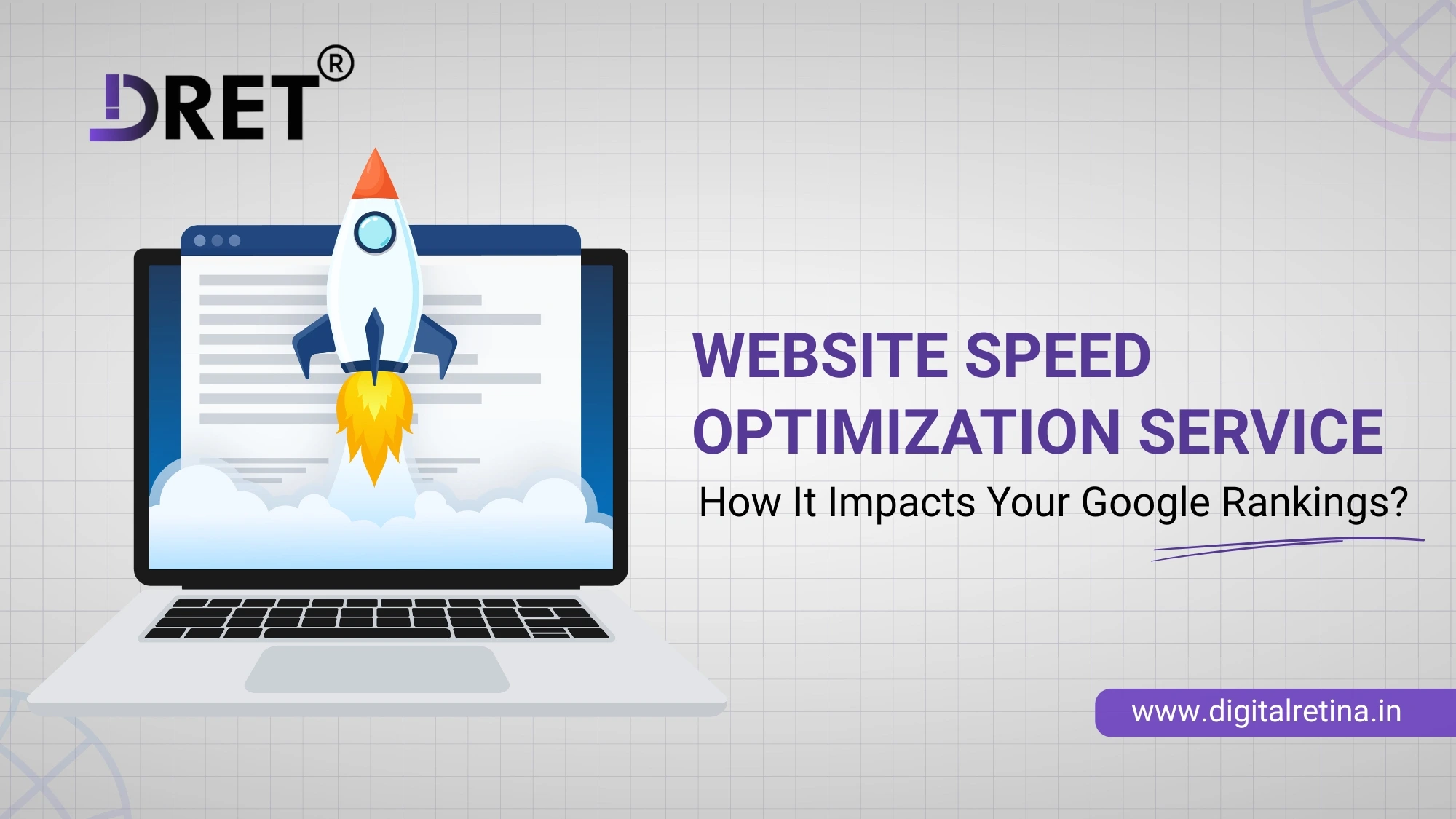 DRET®

WEBSITE SPEED OPTIMIZATION SERVICE

How It Impacts Your Google Rankings?

www.digitalretina.in